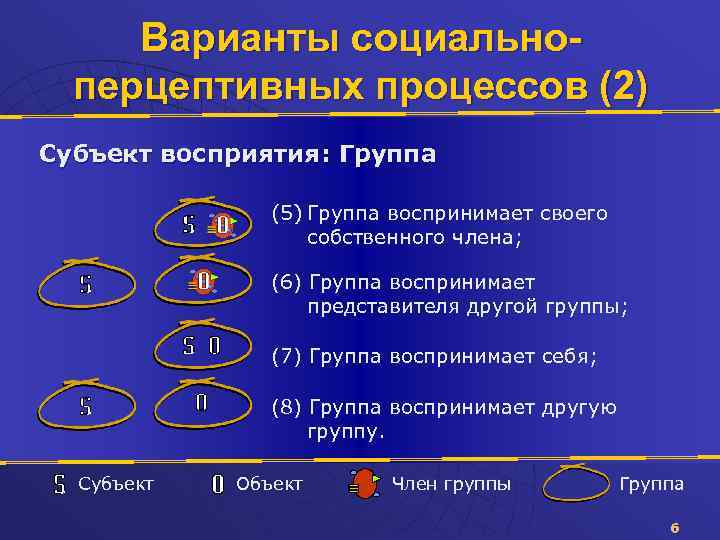 Варианты социально-перцептивных процессов (2)

Субъект восприятия: Группа

S O

(5) Группа воспринимает своего собственного члена;

S O

(6) Группа воспринимает представителя другой группы;

S O

(7) Группа воспринимает себя;

S O

(8) Группа воспринимает другую группу.

S Субъект O Объект Член группы Группа

6